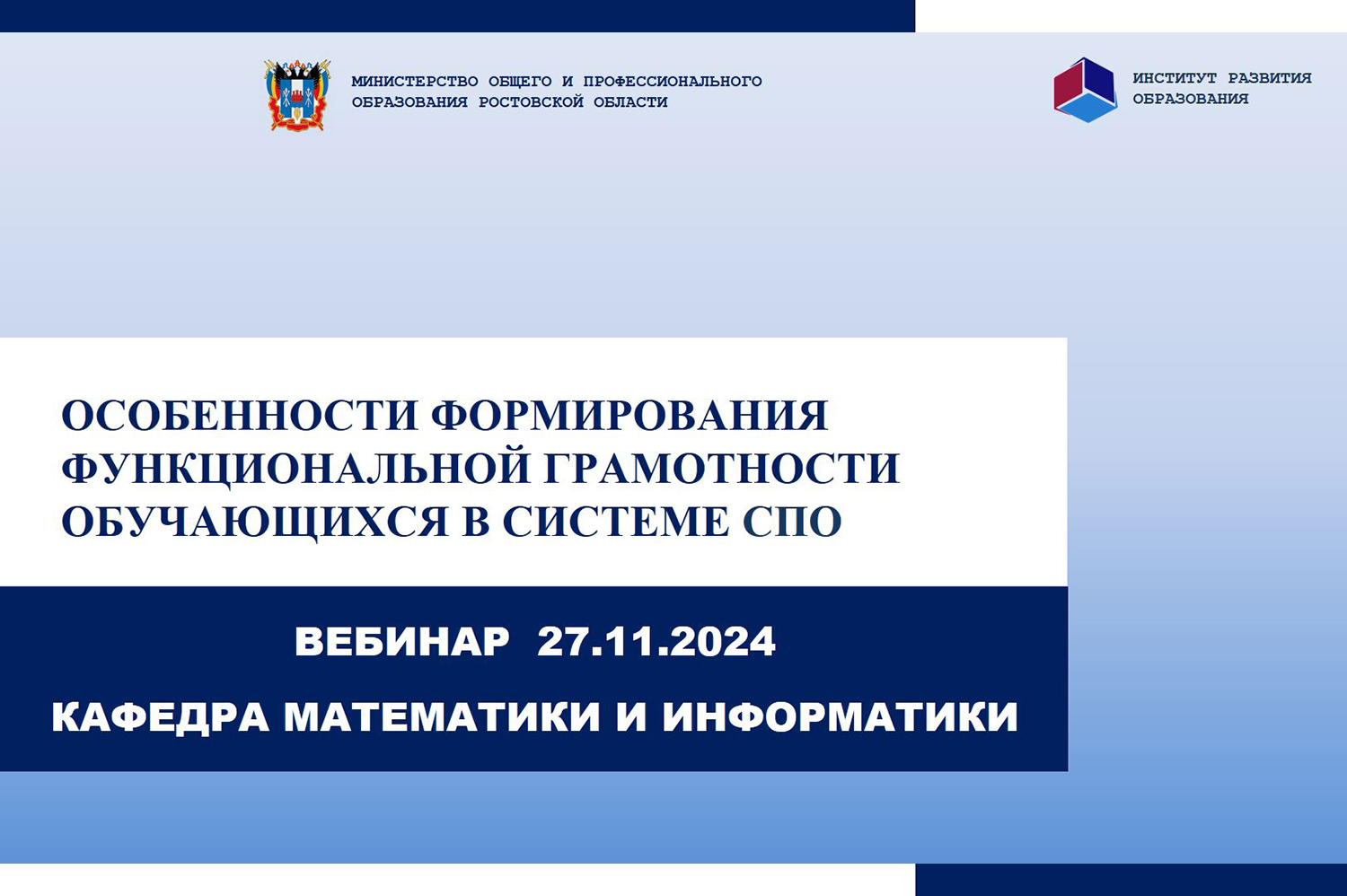 МИНИСТЕРСТВО ОБЩЕГО И ПРОФЕССИОНАЛЬНОГО ОБРАЗОВАНИЯ РОСТОВСКОЙ ОБЛАСТИ

ИНСТИТУТ РАЗВИТИЯ ОБРАЗОВАНИЯ

ОСОБЕННОСТИ ФОРМИРОВАНИЯ ФУНКЦИОНАЛЬНОЙ ГРАМОТНОСТИ ОБУЧАЮЩИХСЯ В СИСТЕМЕ СПО

ВЕБИНАР 27.11.2024

КАФЕДРА МАТЕМАТИКИ И ИНФОРМАТИКИ